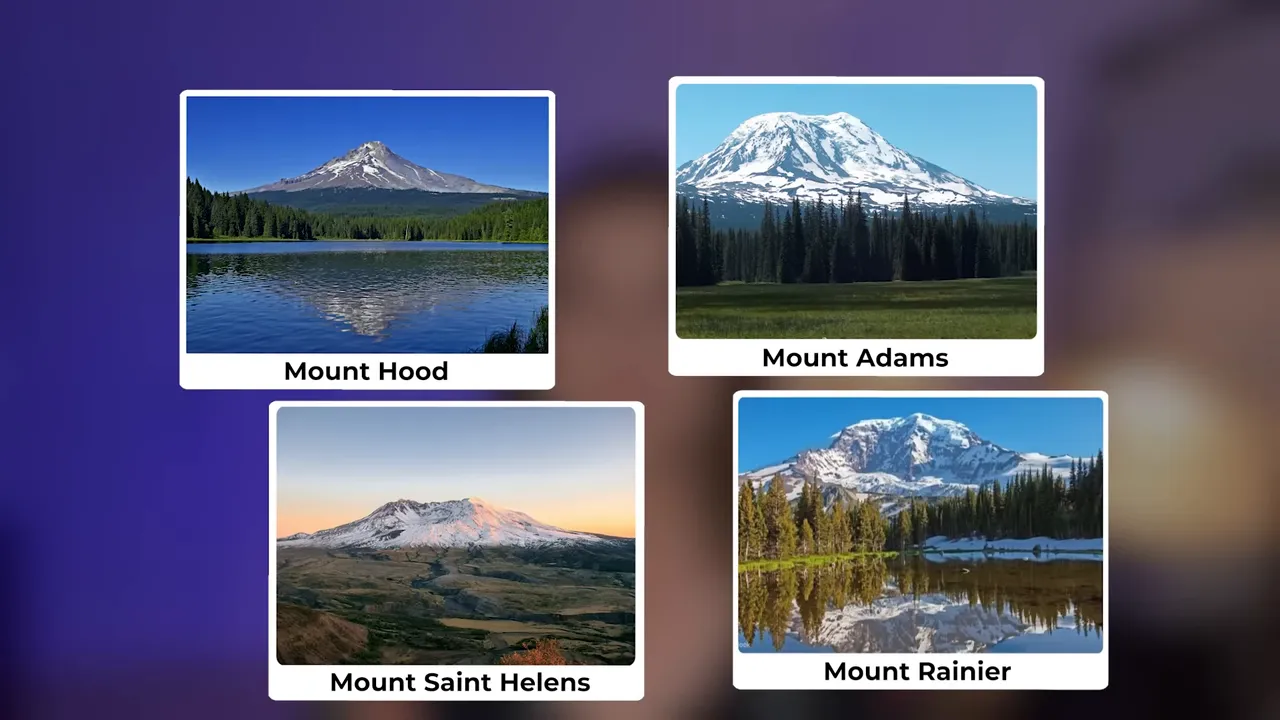 Mount Hood

Mount Adams

Mount Saint Helens

Mount Rainier